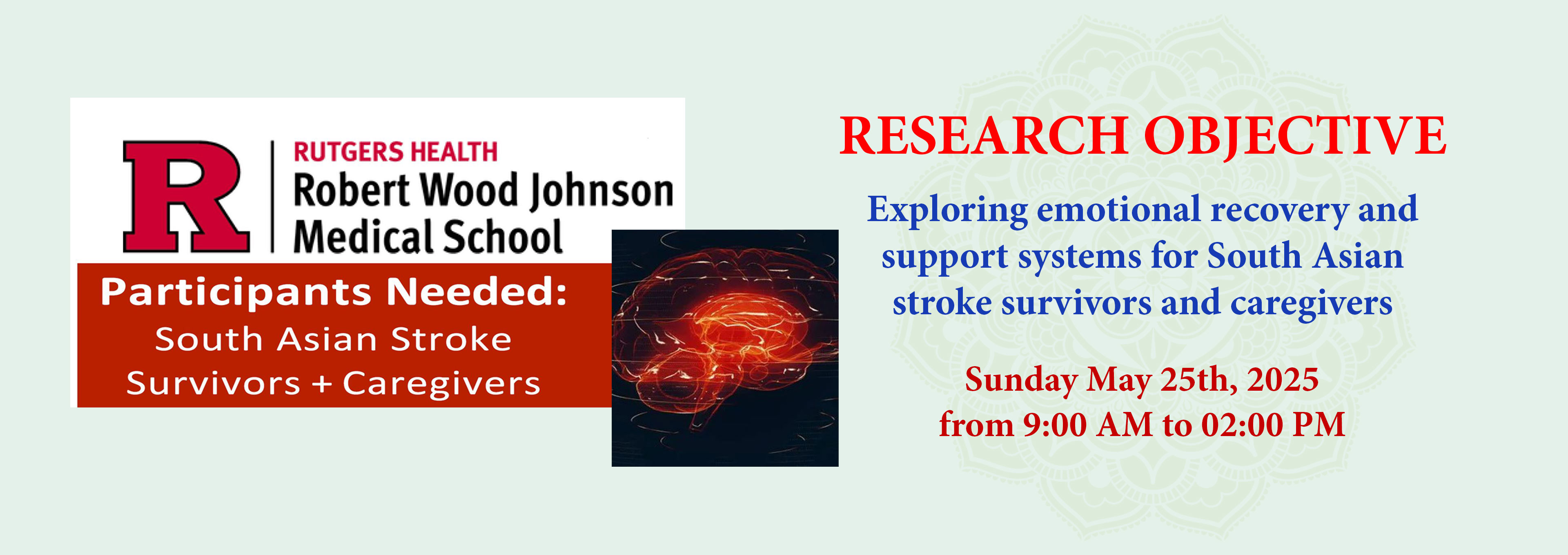 R

RUTGERS HEALTH
Robert Wood Johnson
Medical School

Participants Needed:
South Asian Stroke
Survivors + Caregivers

RESEARCH OBJECTIVE

Exploring emotional recovery and support systems for South Asian stroke survivors and caregivers

Sunday May 25th, 2025
from 9:00 AM to 02:00 PM